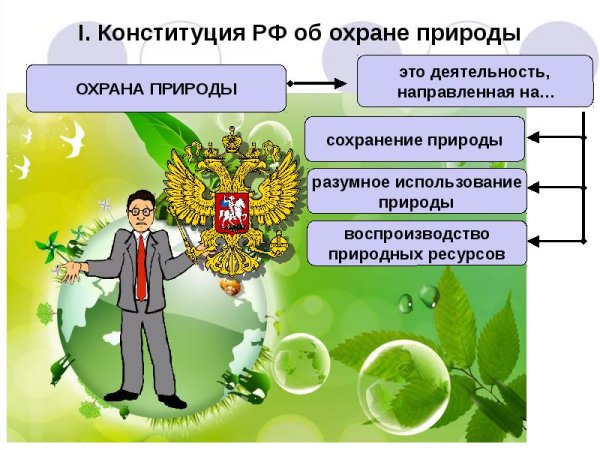 I. Конституция РФ об охране природы

ОХРАНА ПРИРОДЫ

это деятельность, направленная на…

сохранение природы

разумное использование природы

воспроизводство природных ресурсов